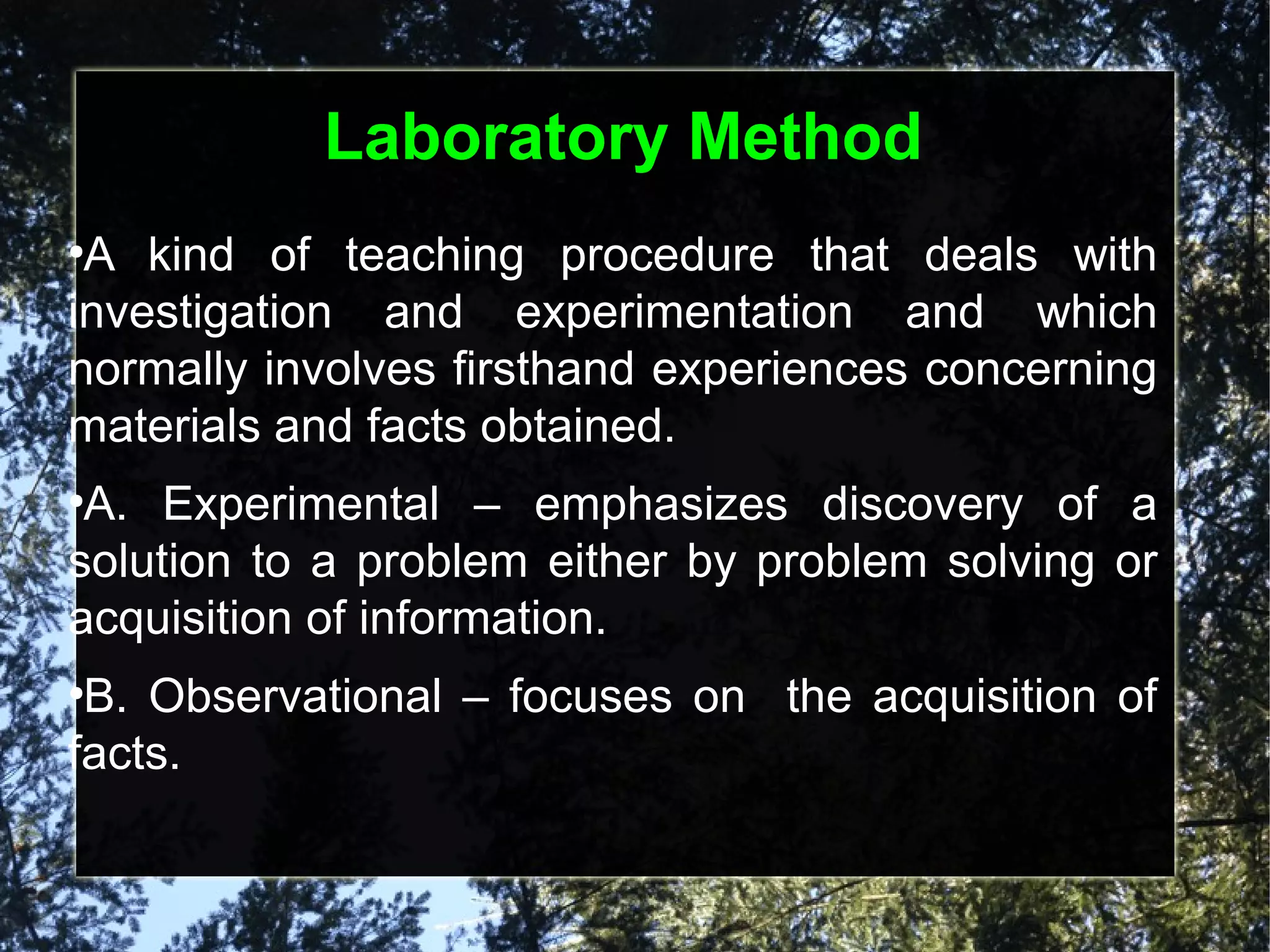 Laboratory Method

•A kind of teaching procedure that deals with investigation and experimentation and which normally involves firsthand experiences concerning materials and facts obtained.

•A. Experimental – emphasizes discovery of a solution to a problem either by problem solving or acquisition of information.

•B. Observational – focuses on  the acquisition of facts.